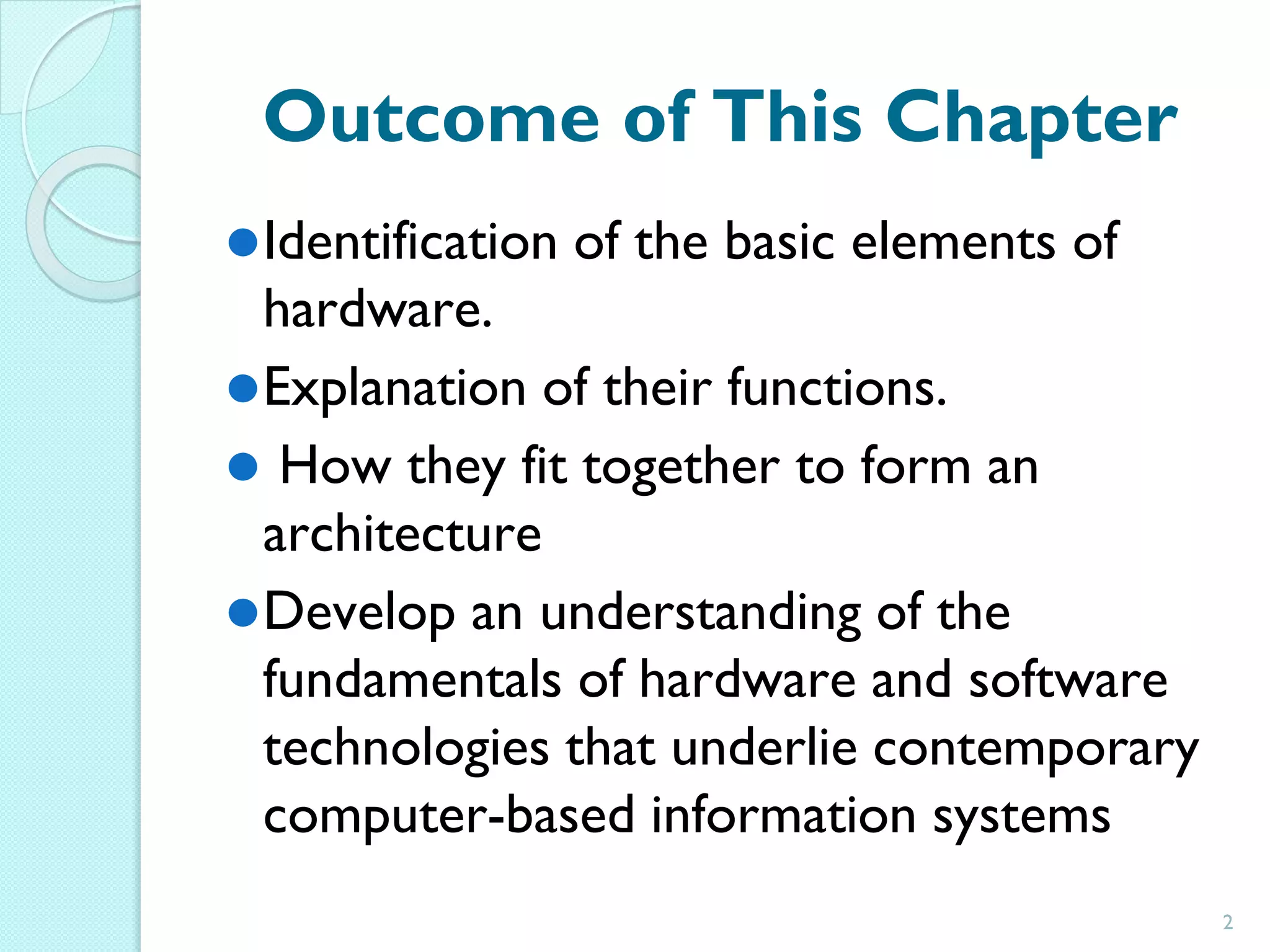 Outcome of This Chapter

- Identification of the basic elements of hardware.
- Explanation of their functions.
- How they fit together to form an architecture
- Develop an understanding of the fundamentals of hardware and software technologies that underlie contemporary computer-based information systems

2